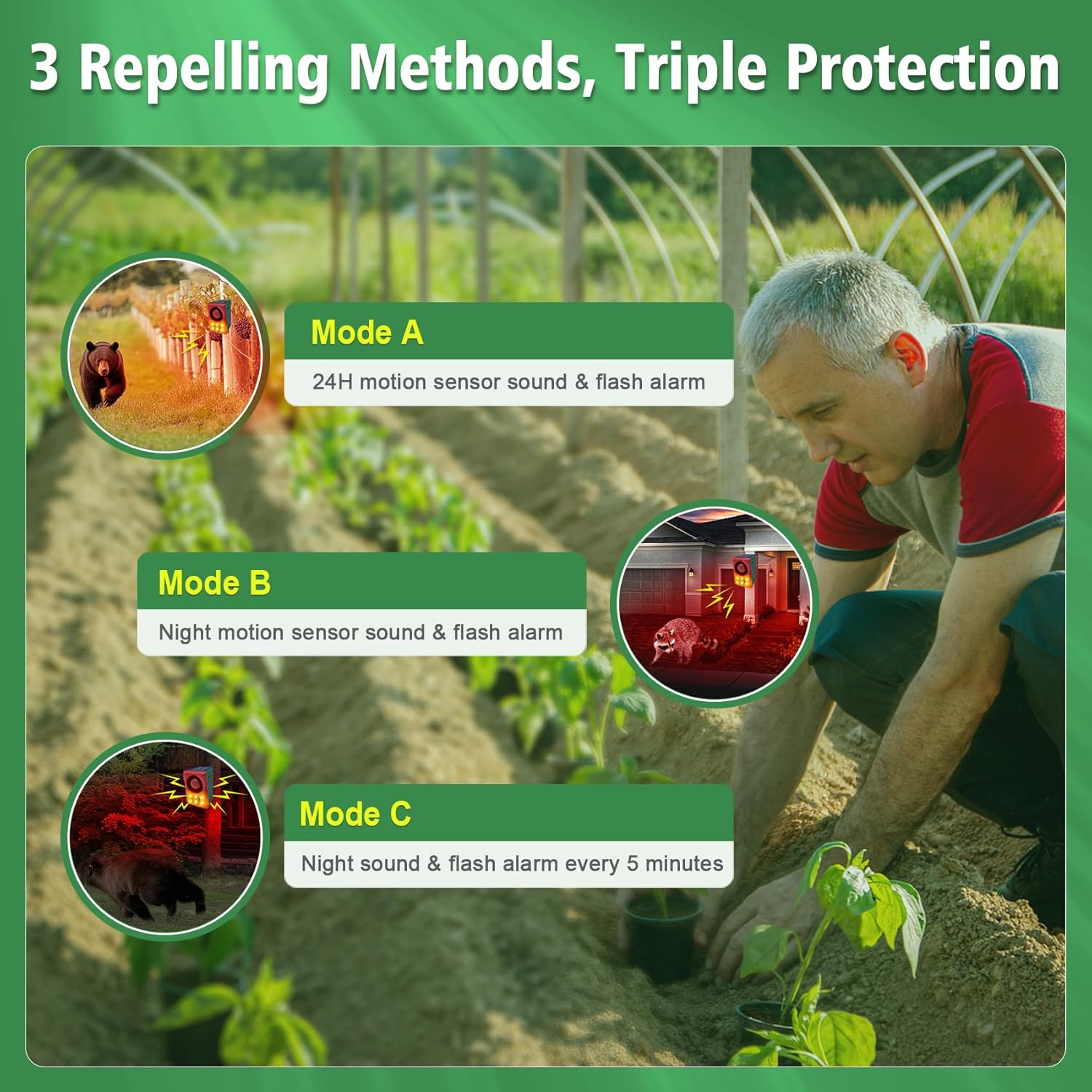 3 Repelling Methods, Triple Protection

Mode A

24H motion sensor sound & flash alarm

Mode B

Night motion sensor sound & flash alarm

Mode C

Night sound & flash alarm every 5 minutes